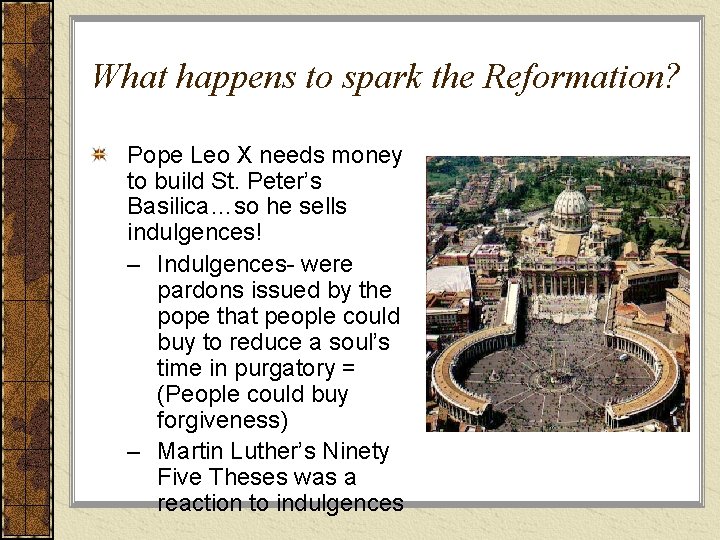 What happens to spark the Reformation?

Pope Leo X needs money to build St. Peter's Basilica…so he sells indulgences!

– Indulgences- were pardons issued by the pope that people could buy to reduce a soul's time in purgatory = (People could buy forgiveness)

– Martin Luther's Ninety Five Theses was a reaction to indulgences